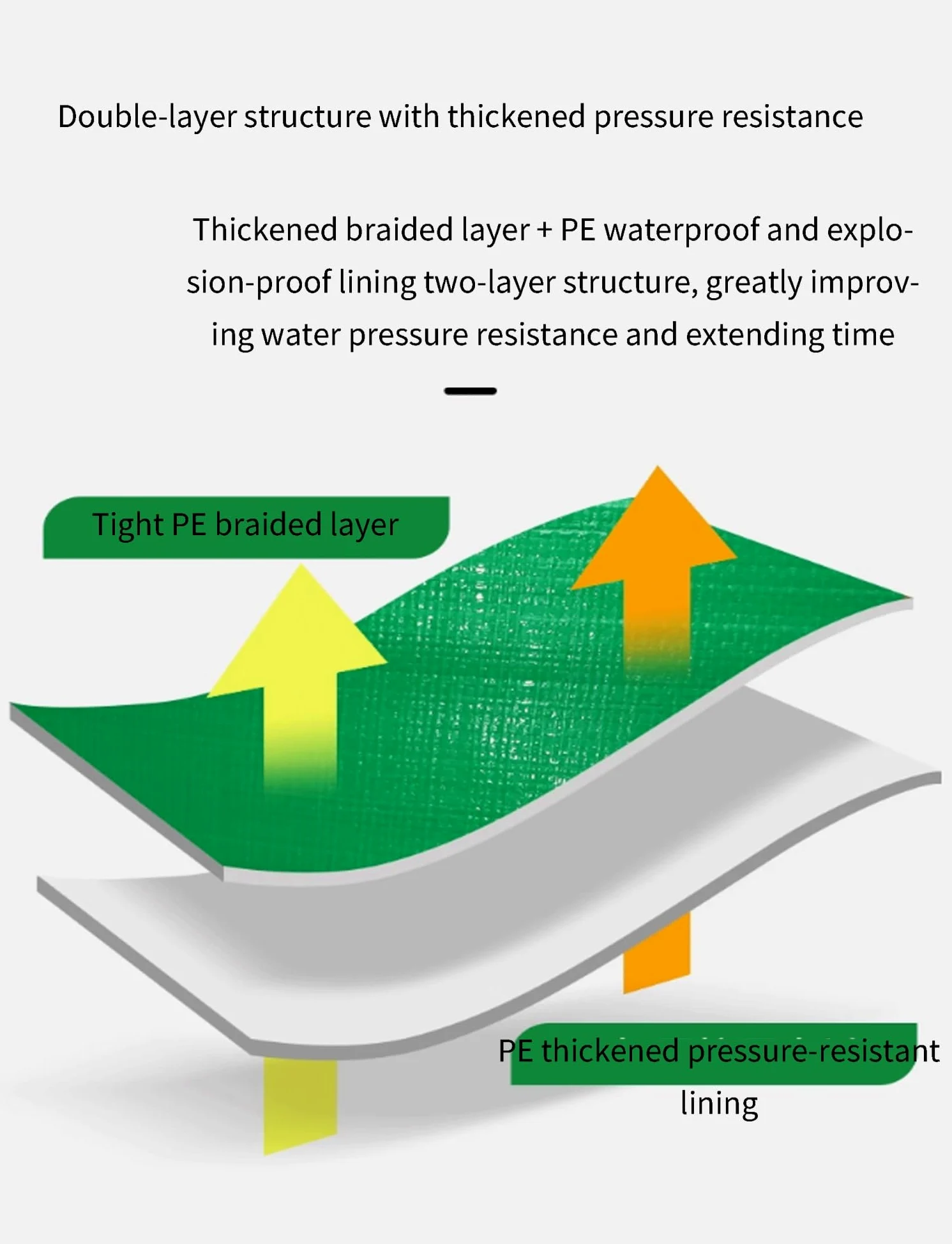 Double-layer structure with thickened pressure resistance

Thickened braided layer + PE waterproof and explosion-proof lining two-layer structure, greatly improving water pressure resistance and extending time

Tight PE braided layer

PE thickened pressure-resistant lining